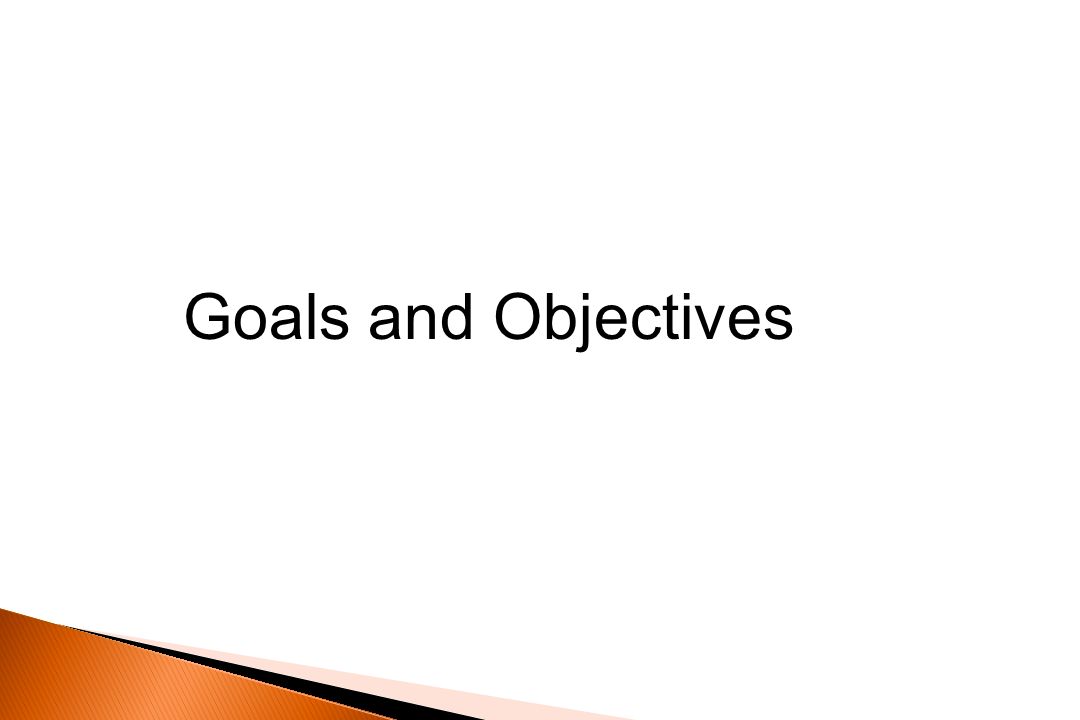 Goals and Objectives